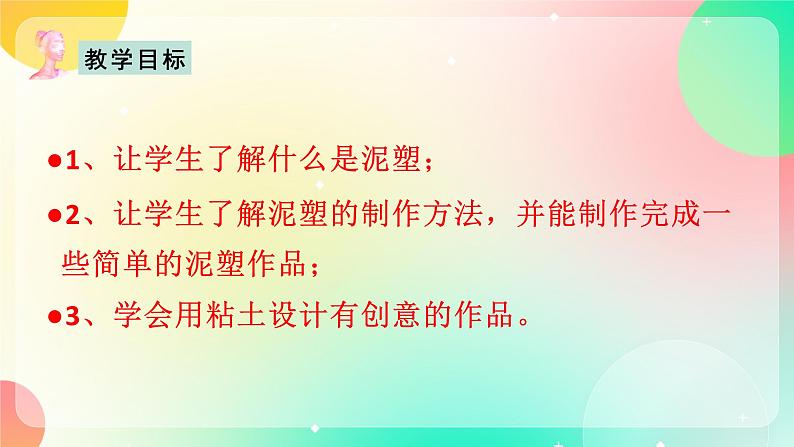 教学目标

●1、让学生了解什么是泥塑；

●2、让学生了解泥塑的制作方法，并能制作完成一些简单的泥塑作品；

●3、学会用粘土设计有创意的作品。